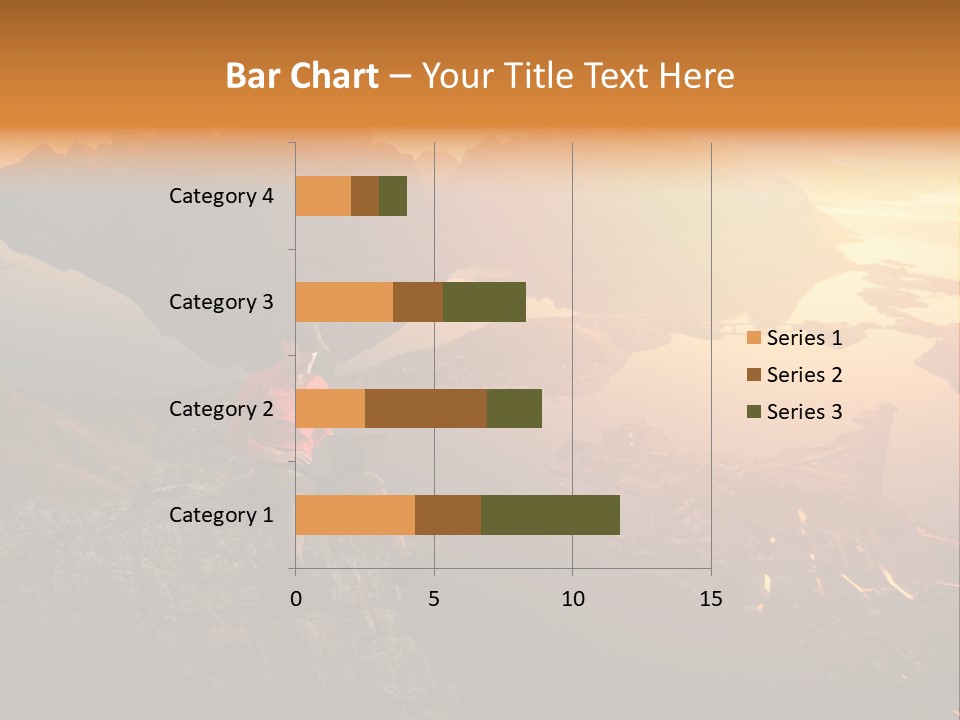 Bar Chart – Your Title Text Here

Category 4
Category 3
Category 2
Category 1

0 5 10 15

Series 1
Series 2
Series 3